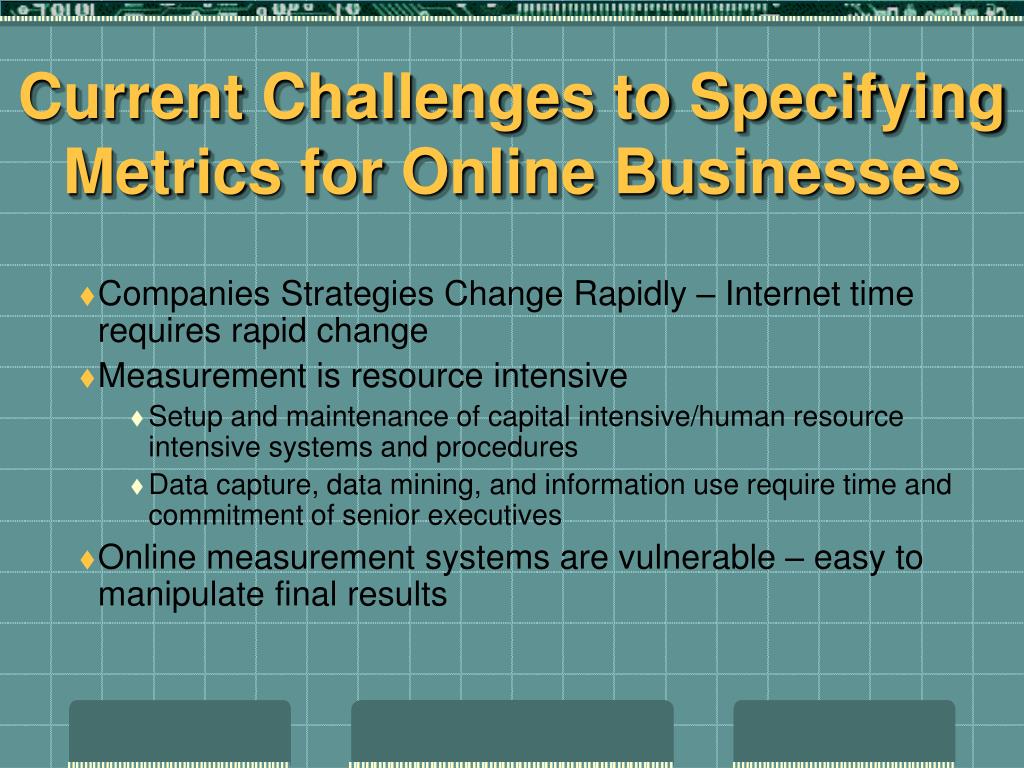 Current Challenges to Specifying Metrics for Online Businesses

♦Companies Strategies Change Rapidly – Internet time requires rapid change

♦Measurement is resource intensive

♦Setup and maintenance of capital intensive/human resource intensive systems and procedures

♦Data capture, data mining, and information use require time and commitment of senior executives

♦Online measurement systems are vulnerable – easy to manipulate final results